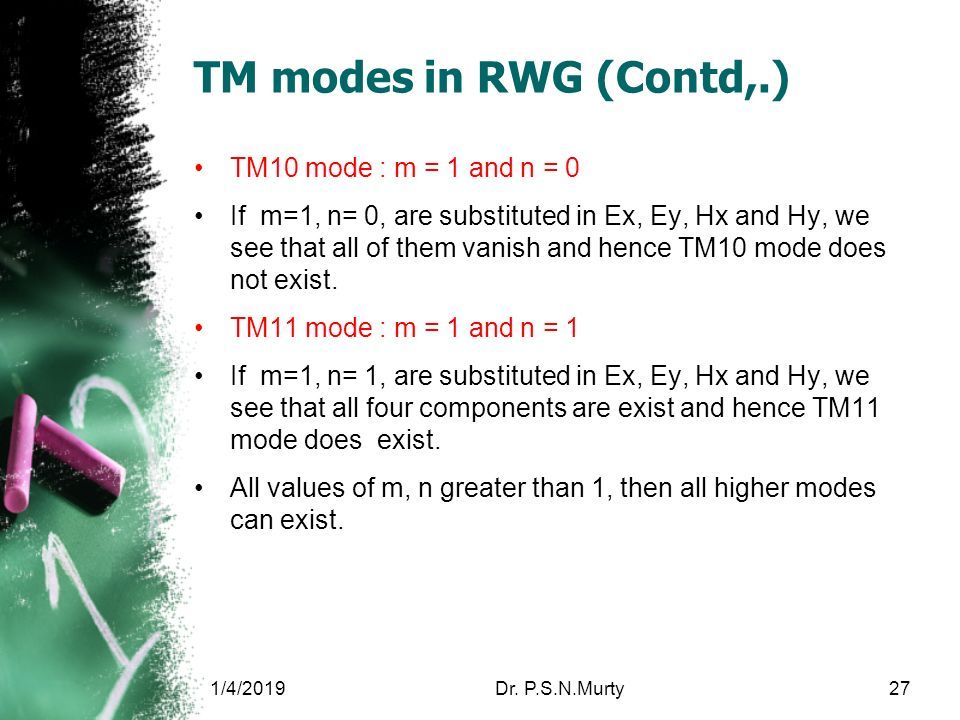 TM modes in RWG (Contd,.)

• TM10 mode : m = 1 and n = 0

• If m=1, n= 0, are substituted in Ex, Ey, Hx and Hy, we see that all of them vanish and hence TM10 mode does not exist.

• TM11 mode : m = 1 and n = 1

• If m=1, n= 1, are substituted in Ex, Ey, Hx and Hy, we see that all four components are exist and hence TM11 mode does exist.

• All values of m, n greater than 1, then all higher modes can exist.

1/4/2019 Dr. P.S.N.Murty 27